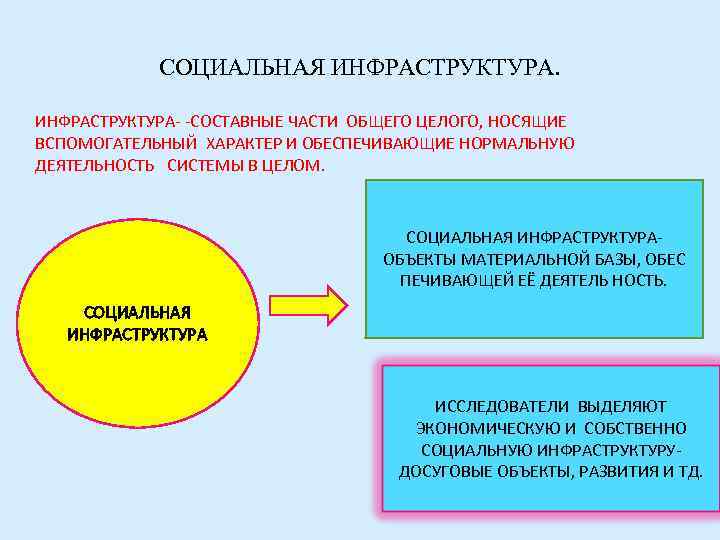 СОЦИАЛЬНАЯ ИНФРАСТРУКТУРА.

ИНФРАСТРУКТУРА- -СОСТАВНЫЕ ЧАСТИ ОБЩЕГО ЦЕЛОГО, НОСЯЩИЕ ВСПОМОГАТЕЛЬНЫЙ ХАРАКТЕР И ОБЕСПЕЧИВАЮЩИЕ НОРМАЛЬНУЮ ДЕЯТЕЛЬНОСТЬ СИСТЕМЫ В ЦЕЛОМ.

СОЦИАЛЬНАЯ ИНФРАСТРУКТУРА

СОЦИАЛЬНАЯ ИНФРАСТРУКТУРА- ОБЪЕКТЫ МАТЕРИАЛЬНОЙ БАЗЫ, ОБЕС ПЕЧИВАЮЩЕЙ ЕЁ ДЕЯТЕЛЬ НОСТЬ.

ИССЛЕДОВАТЕЛИ ВЫДЕЛЯЮТ ЭКОНОМИЧЕСКУЮ И СОБСТВЕННО СОЦИАЛЬНУЮ ИНФРАСТРУКТУРУ- ДОСУГОВЫЕ ОБЪЕКТЫ, РАЗВИТИЯ И ТД.